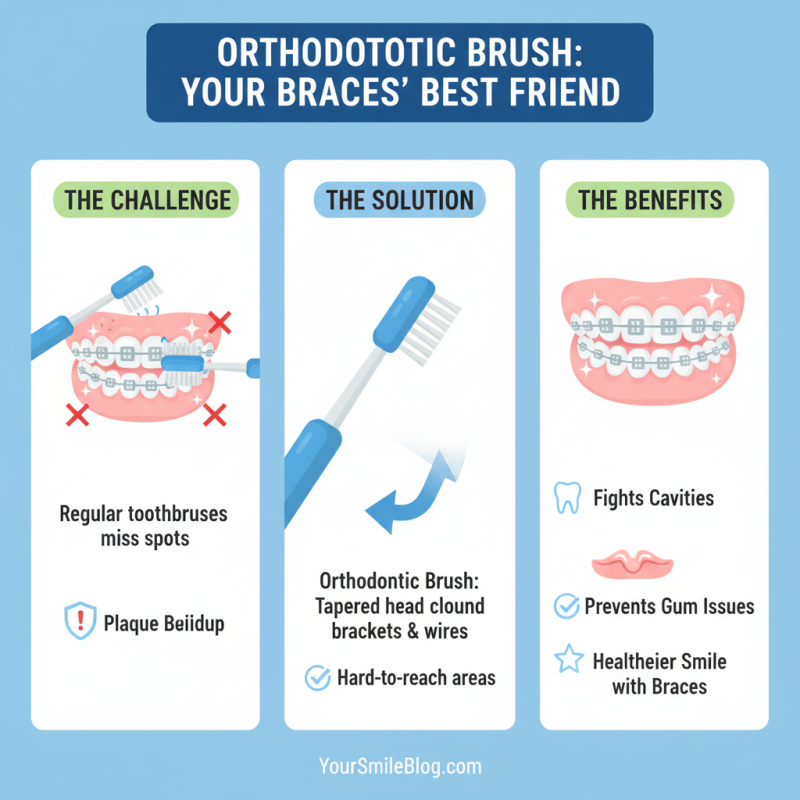 ORTHODOTOTIC BRUSH: YOUR BRACES' BEST FRIEND

THE CHALLENGE

Regular toothbruses miss spots

Plaque Beiidup

THE SOLUTION

Orthodontic Brush: Tapered head clound brackets & wires

Hard-to-reach areas

THE BENEFITS

Fights Cavities

Prevents Gum Issues

Healtheier Smile with Braces

YourSmileBlog.com